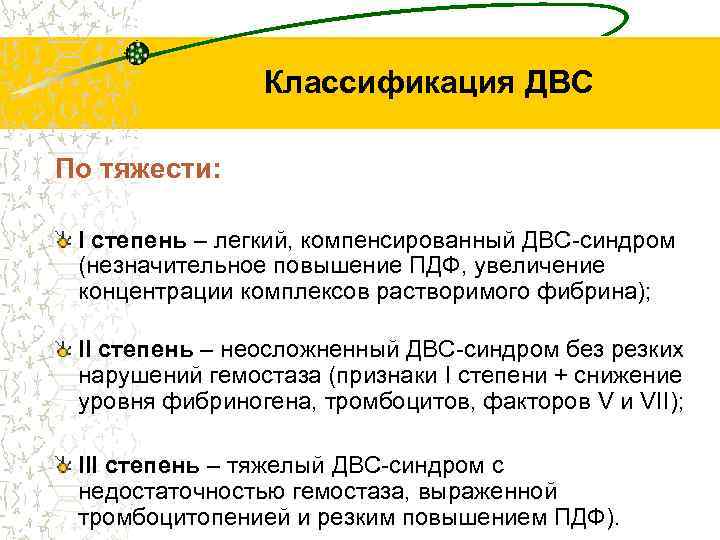 Классификация ДВС

По тяжести:

I степень – легкий, компенсированный ДВС-синдром (незначительное повышение ПДФ, увеличение концентрации комплексов растворимого фибрина);

II степень – неосложненный ДВС-синдром без резких нарушений гемостаза (признаки I степени + снижение уровня фибриногена, тромбоцитов, факторов V и VII);

III степень – тяжелый ДВС-синдром с недостаточностью гемостаза, выраженной тромбоцитопенией и резким повышением ПДФ).